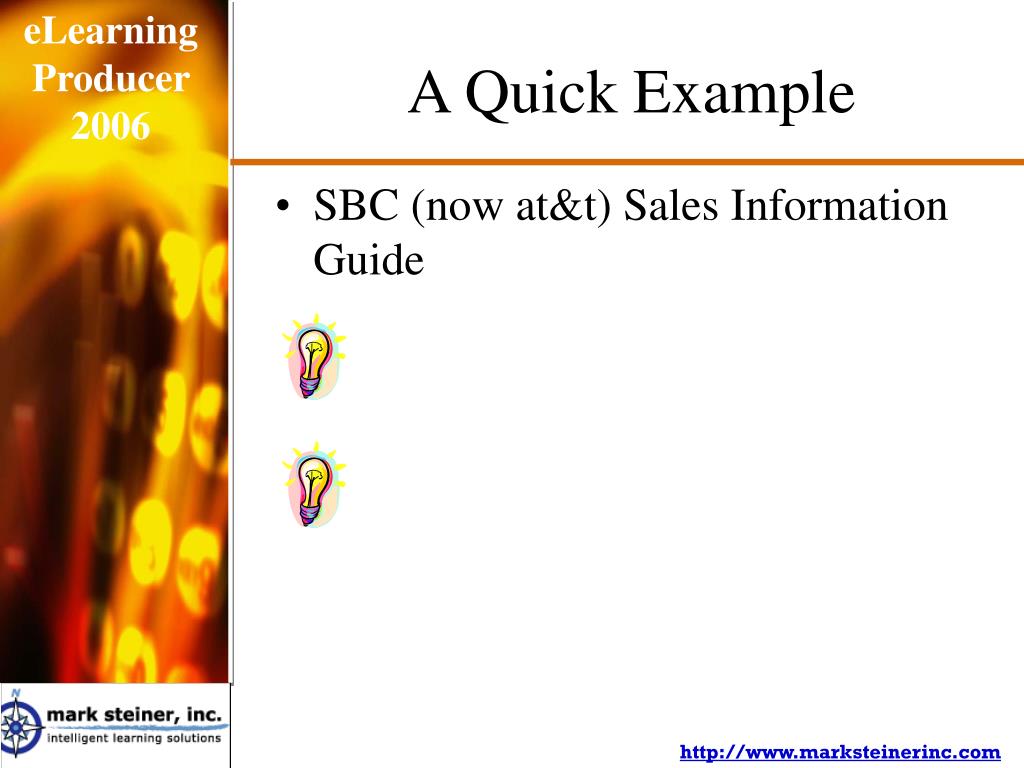 eLearning Producer 2006

A Quick Example

• SBC (now at&t) Sales Information Guide

mark steiner, inc.
intelligent learning solutions

http://www.marksteinerinc.com